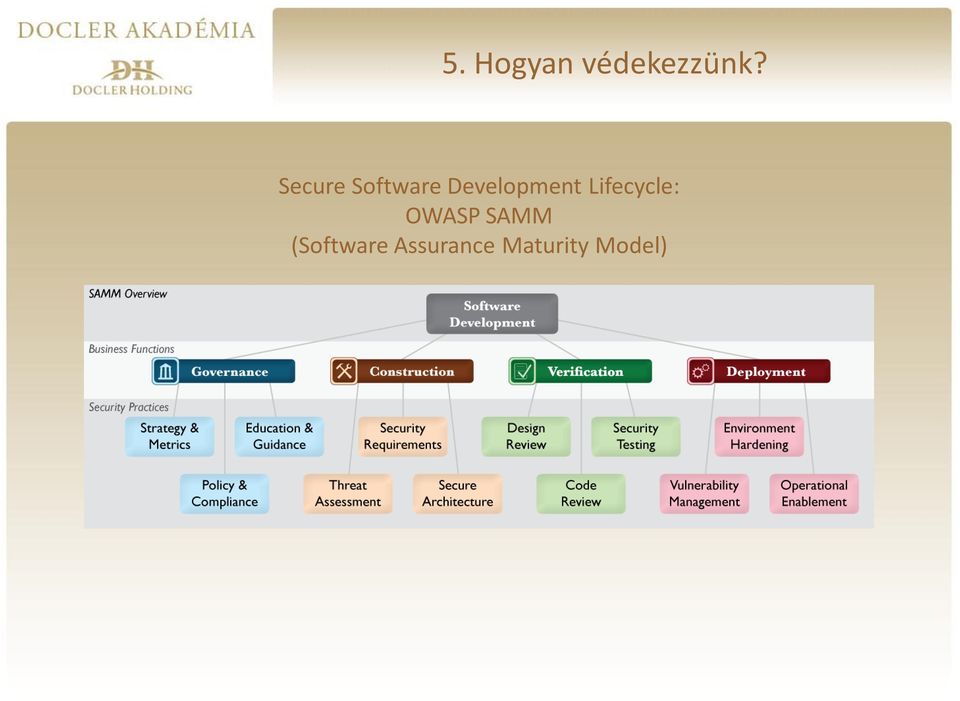 DOCLER AKADÉMIA

DH
DOCLER HOLDING

5. Hogyan védekezzünk?

Secure Software Development Lifecycle:
OWASP SAMM
(Software Assurance Maturity Model)

SAMM Overview

Software Development

Business Functions

Governance

Construction

Verification

Deployment

Security Practices

Strategy & Metrics

Education & Guidance

Policy & Compliance

Security Requirements

Threat Assessment

Secure Architecture

Design Review

Security Testing

Code Review

Environment Hardening

Vulnerability Management

Operational Enablement